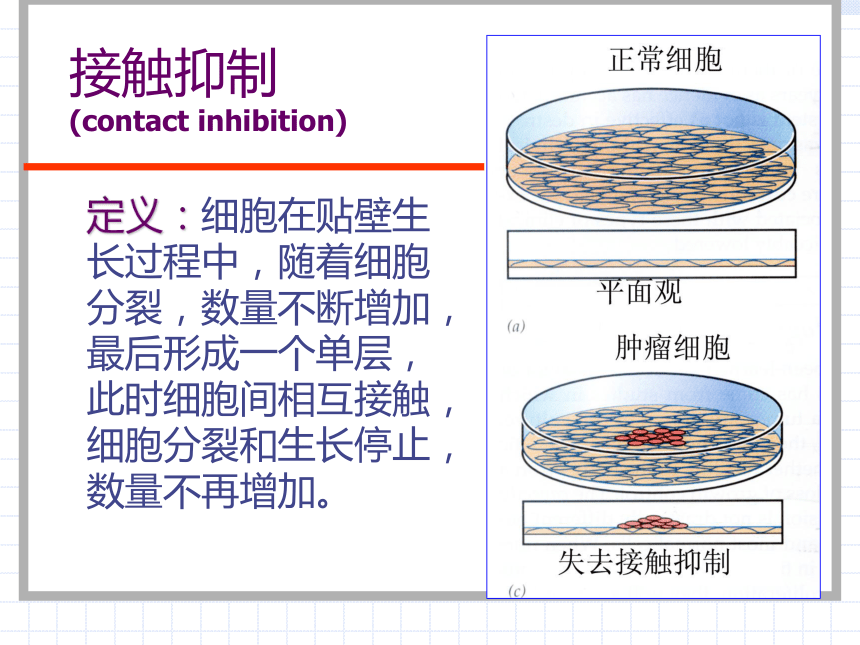 接触抑制
(contact inhibition)

定义：细胞在贴壁生长过程中，随着细胞分裂，数量不断增加，最后形成一个单层，此时细胞间相互接触，细胞分裂和生长停止，数量不再增加。

正常细胞

平面观

(a)

肿瘤细胞

失去接触抑制

(c)